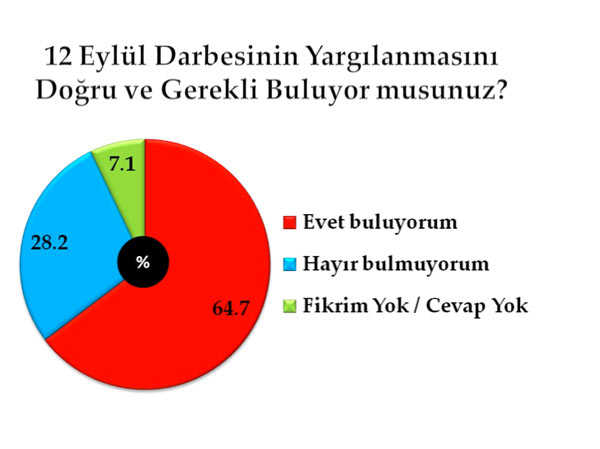 12 Eylül Darbesinin Yargılanmasını Doğru ve Gerekli Buluyor musunuz?

7.1

28.2

%

64.7

Evet buluyorum

Hayır bulmuyorum

Fikrim Yok / Cevap Yok